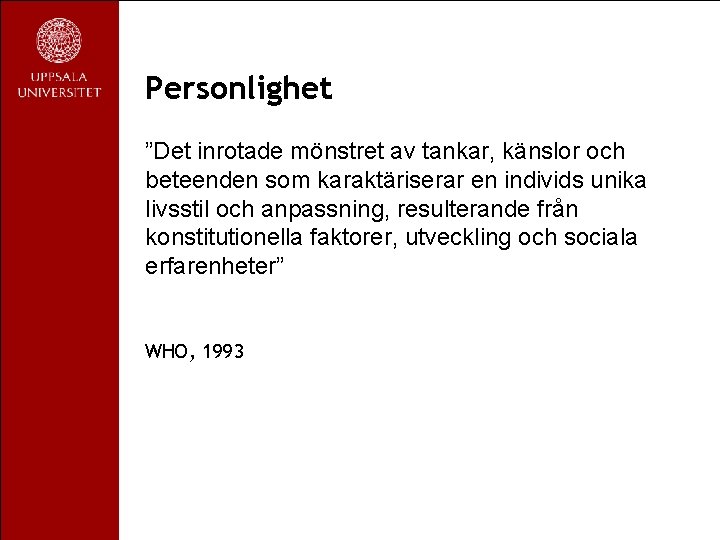 UPPSALA
UNIVERSITET

Personlighet

”Det inrotade mönstret av tankar, känslor och beteenden som karaktäriserar en individs unika livsstil och anpassning, resulterande från konstitutionella faktorer, utveckling och sociala erfarenheter”

WHO, 1993